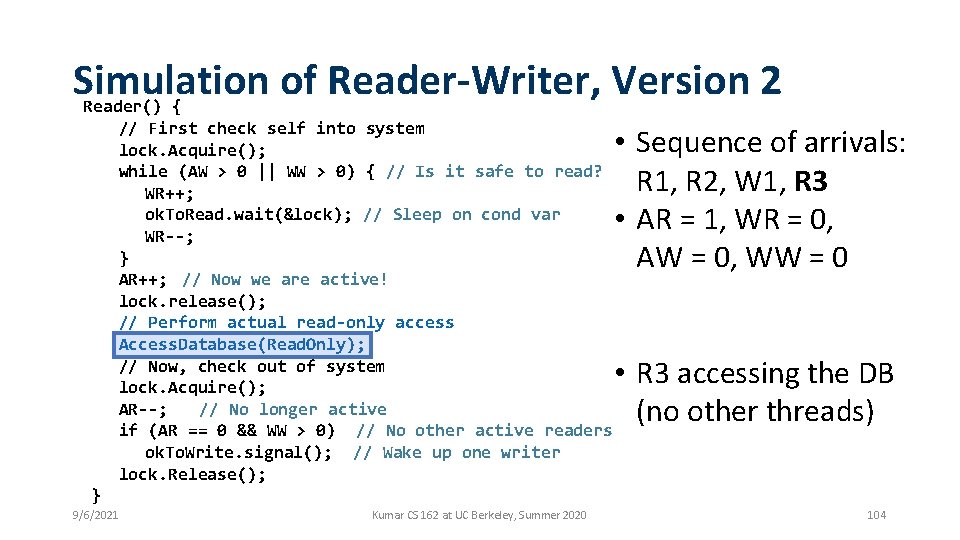 Simulation of Reader-Writer, Version 2

Reader() {
// First check self into system
lock.Acquire();
while (AW > 0 || WW > 0) { // Is it safe to read?
WR++;
okToRead.wait(&lock); // Sleep on cond var
WR--;
}
AR++; // Now we are active!
lock.release();
// Perform actual read-only access
AccessDatabase(ReadOnly);
// Now, check out of system
lock.Acquire();
AR--; // No longer active
if (AR == 0 && WW > 0) // No other active readers
okToWrite.signal(); // Wake up one writer
lock.Release();
}

• Sequence of arrivals: R1, R2, W1, R3

• AR = 1, WR = 0, AW = 0, WW = 0

• R3 accessing the DB (no other threads)

9/6/2021

Kumar CS 162 at UC Berkeley, Summer 2020

104